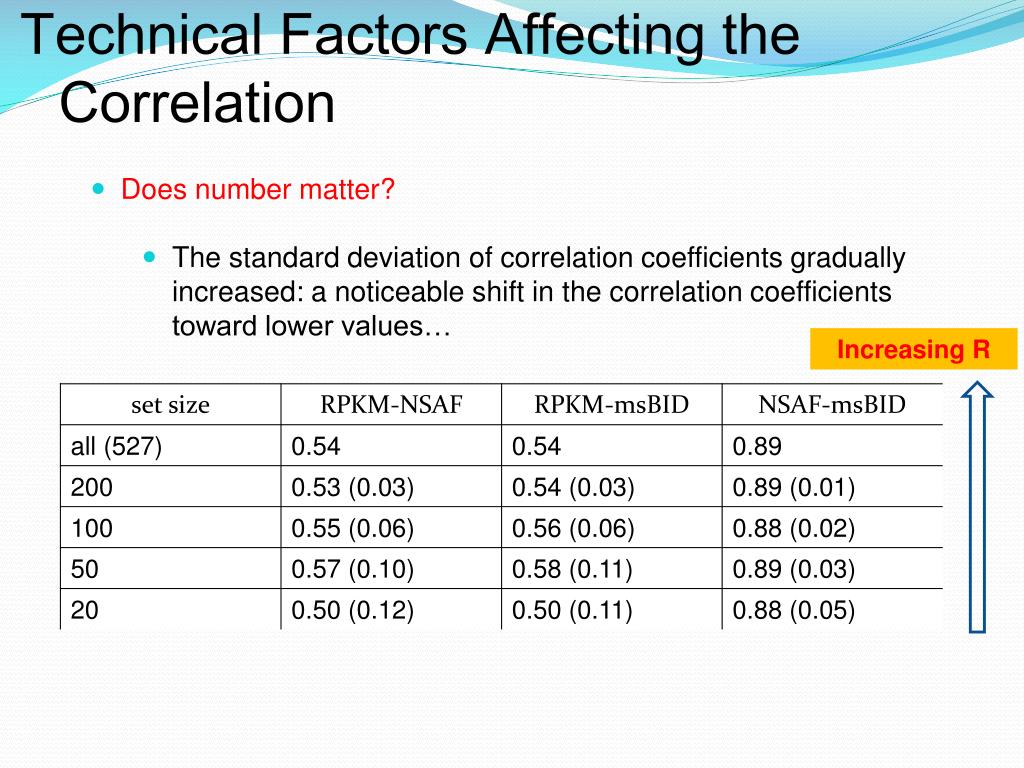 Technical Factors Affecting the Correlation

Does number matter?

The standard deviation of correlation coefficients gradually increased: a noticeable shift in the correlation coefficients toward lower values…

Increasing R

| set size | RPKM-NSAF | RPKM-msBID | NSAF-msBID |
|---|---|---|---|
| all (527) | 0.54 | 0.54 | 0.89 |
| 200 | 0.53 (0.03) | 0.54 (0.03) | 0.89 (0.01) |
| 100 | 0.55 (0.06) | 0.56 (0.06) | 0.88 (0.02) |
| 50 | 0.57 (0.10) | 0.58 (0.11) | 0.89 (0.03) |
| 20 | 0.50 (0.12) | 0.50 (0.11) | 0.88 (0.05) |